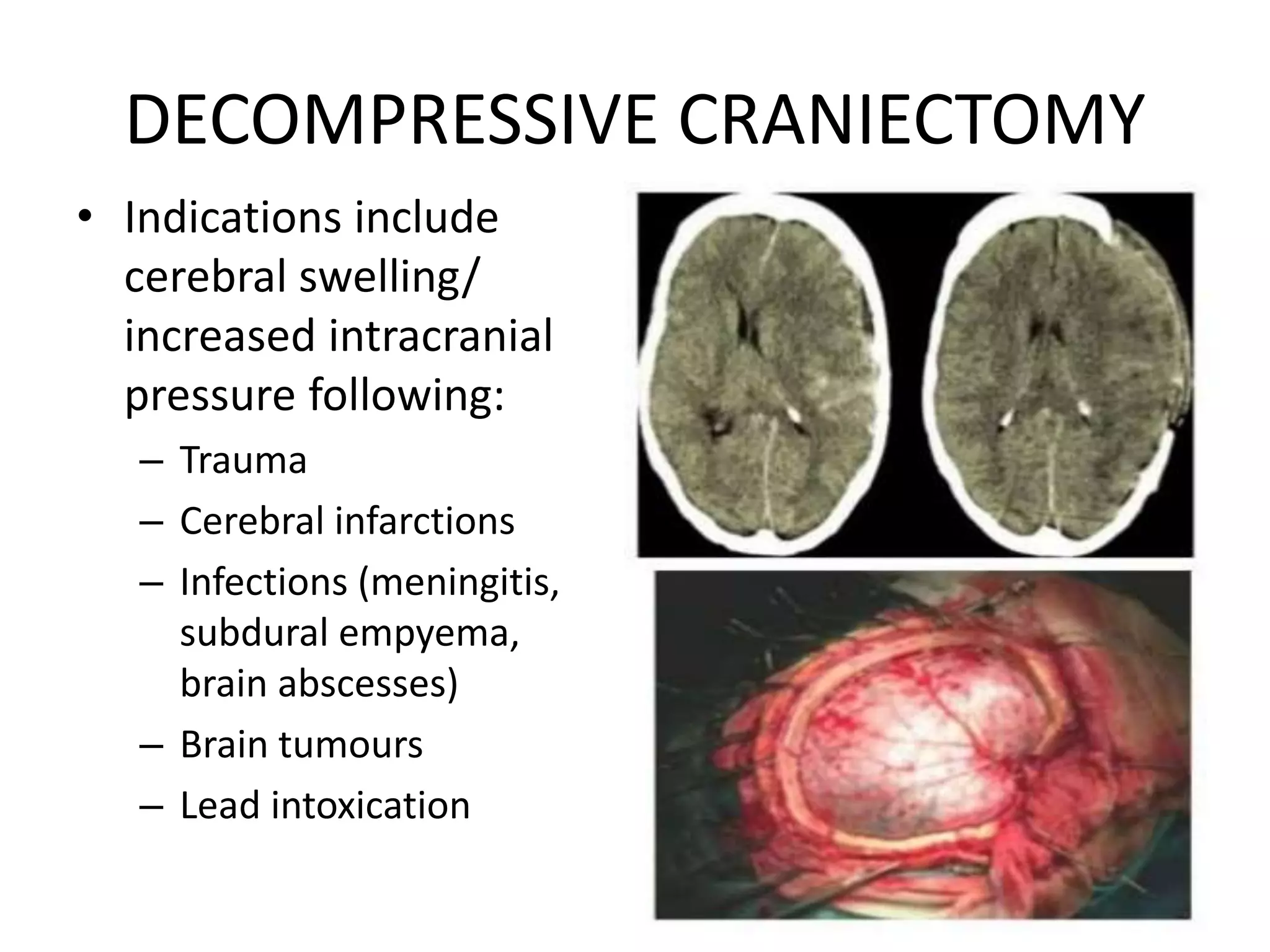 DECOMPRESSIVE CRANIECTOMY

• Indications include cerebral swelling/ increased intracranial pressure following:
– Trauma
– Cerebral infarctions
– Infections (meningitis, subdural empyema, brain abscesses)
– Brain tumours
– Lead intoxication